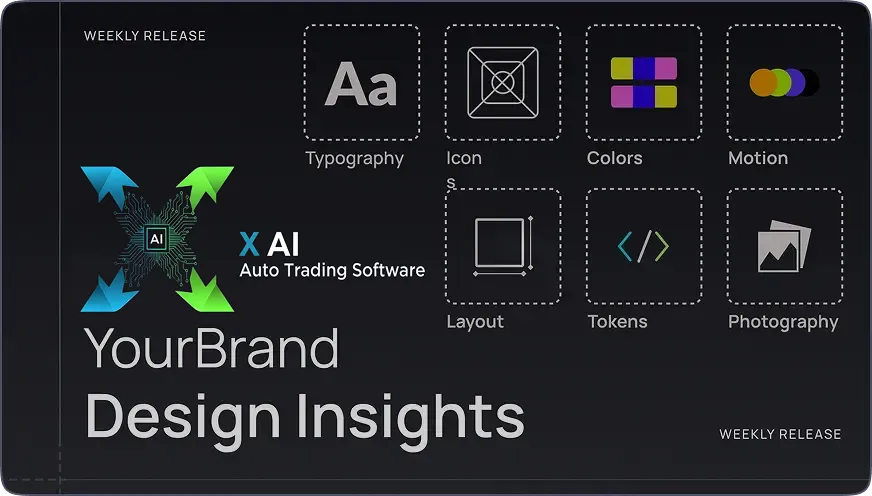 WEEKLY RELEASE

Aa

Typography

Icon
s

Colors

Motion

AI

X AI
Auto Trading Software

Layout

Tokens

Photography

YourBrand
Design Insights

WEEKLY RELEASE